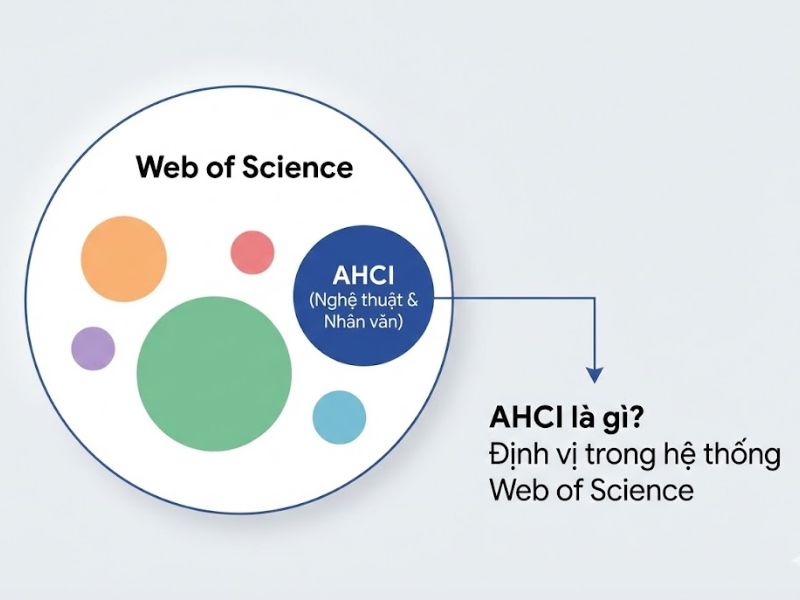 Web of Science

AHCI
(Nghệ thuật &
Nhân văn)

AHCI là gì?
Định vị trong hệ thống
Web of Science